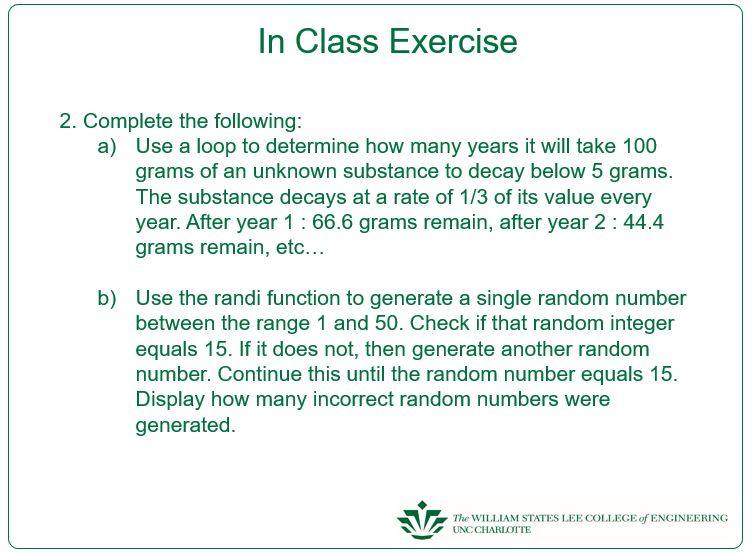 In Class Exercise

2. Complete the following:

a) Use a loop to determine how many years it will take 100 grams of an unknown substance to decay below 5 grams. The substance decays at a rate of 1/3 of its value every year. After year 1 : 66.6 grams remain, after year 2 : 44.4 grams remain, etc…

b) Use the randi function to generate a single random number between the range 1 and 50. Check if that random integer equals 15. If it does not, then generate another random number. Continue this until the random number equals 15. Display how many incorrect random numbers were generated.

The WILLIAM STATES LEE COLLEGE of ENGINEERING
UNC CHARLOTTE